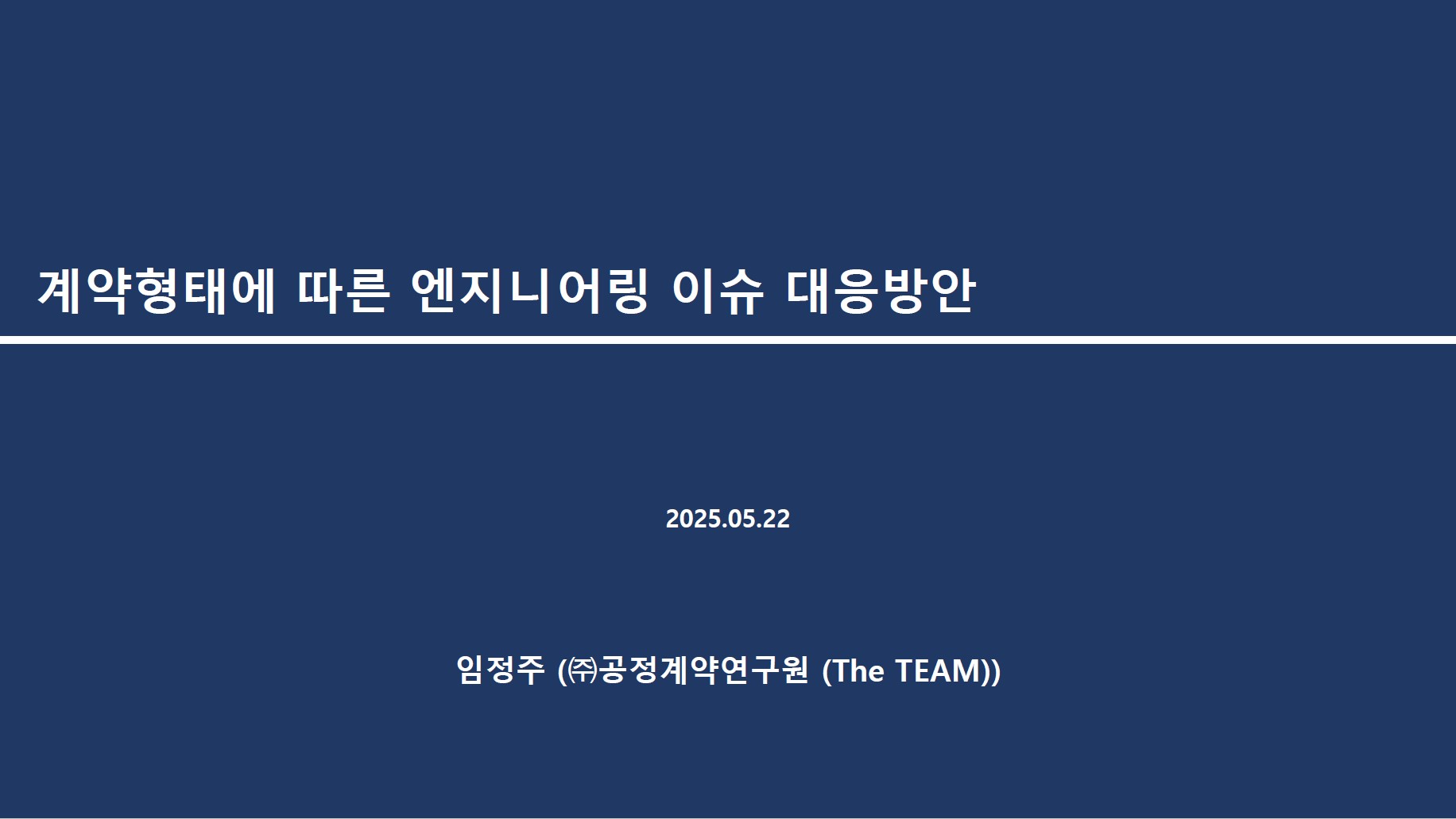 계약형태에 따른 엔지니어링 이슈 대응방안

2025.05.22

임정주 (㈜공정계약연구원 (The TEAM))